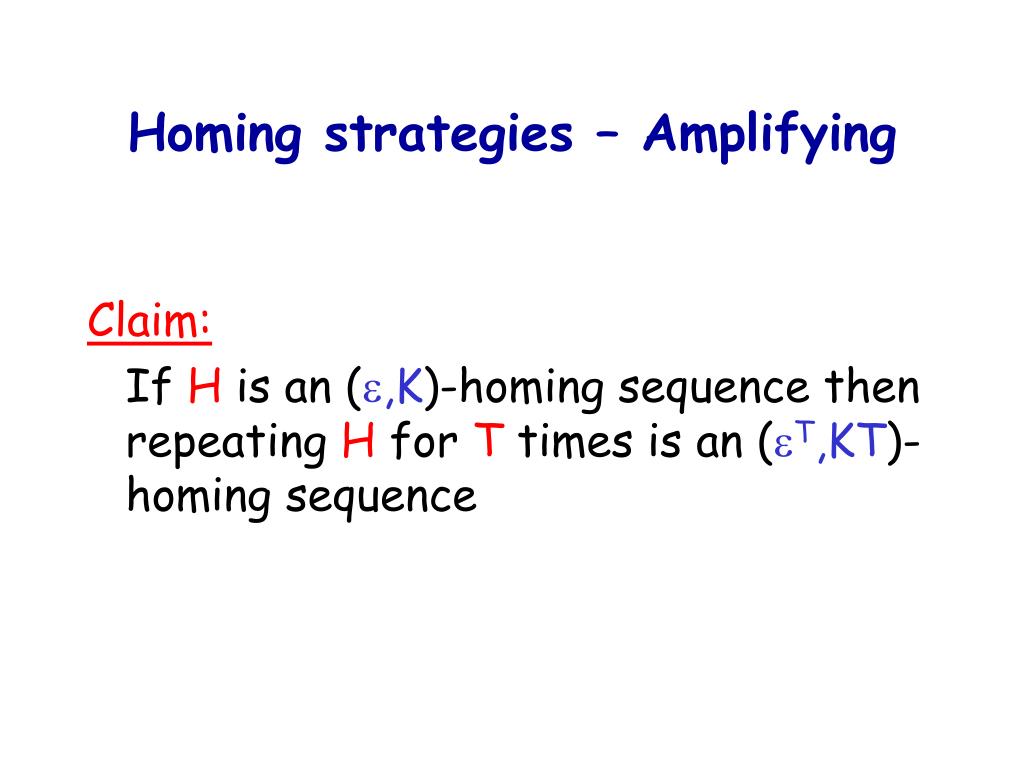 Homing strategies – Amplifying

Claim:

If H is an ($\varepsilon$,K)-homing sequence then repeating H for T times is an ($\varepsilon^T$,KT)-homing sequence